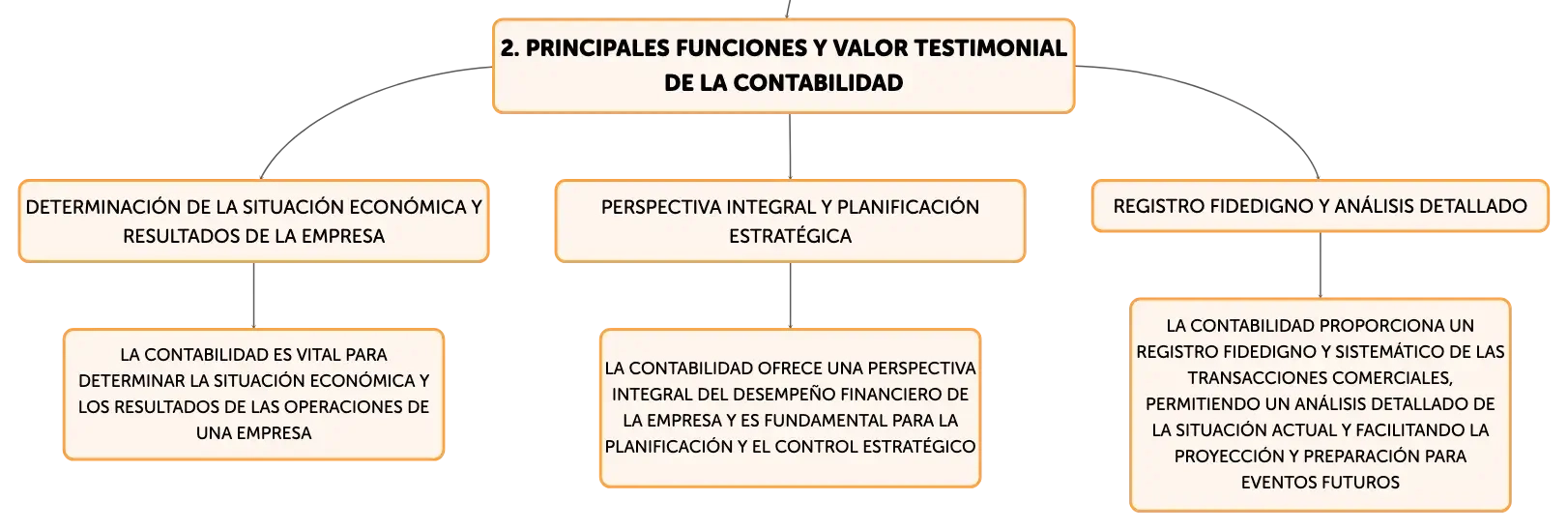 2. PRINCIPALES FUNCIONES Y VALOR TESTIMONIAL DE LA CONTABILIDAD

DETERMINACIÓN DE LA SITUACIÓN ECONÓMICA Y RESULTADOS DE LA EMPRESA

LA CONTABILIDAD ES VITAL PARA DETERMINAR LA SITUACIÓN ECONÓMICA Y LOS RESULTADOS DE LAS OPERACIONES DE UNA EMPRESA

PERSPECTIVA INTEGRAL Y PLANIFICACIÓN ESTRATÉGICA

LA CONTABILIDAD OFRECE UNA PERSPECTIVA INTEGRAL DEL DESEMPEÑO FINANCIERO DE LA EMPRESA Y ES FUNDAMENTAL PARA LA PLANIFICACIÓN Y EL CONTROL ESTRATÉGICO

REGISTRO FIDEDIGNO Y ANÁLISIS DETALLADO

LA CONTABILIDAD PROPORCIONA UN REGISTRO FIDEDIGNO Y SISTEMÁTICO DE LAS TRANSACCIONES COMERCIALES, PERMITIENDO UN ANÁLISIS DETALLADO DE LA SITUACIÓN ACTUAL Y FACILITANDO LA PROYECCIÓN Y PREPARACIÓN PARA EVENTOS FUTUROS